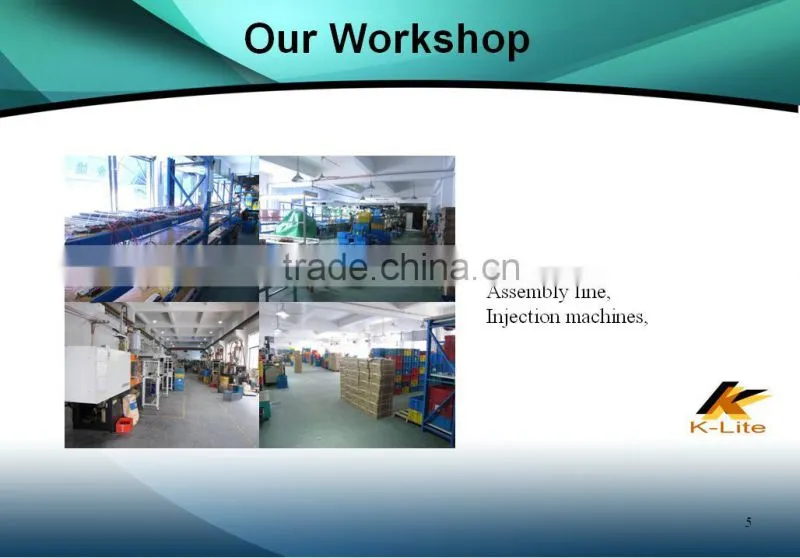 Our Workshop

trade.china.cn

Assembly line,
Injection machines,

K-Lite

5